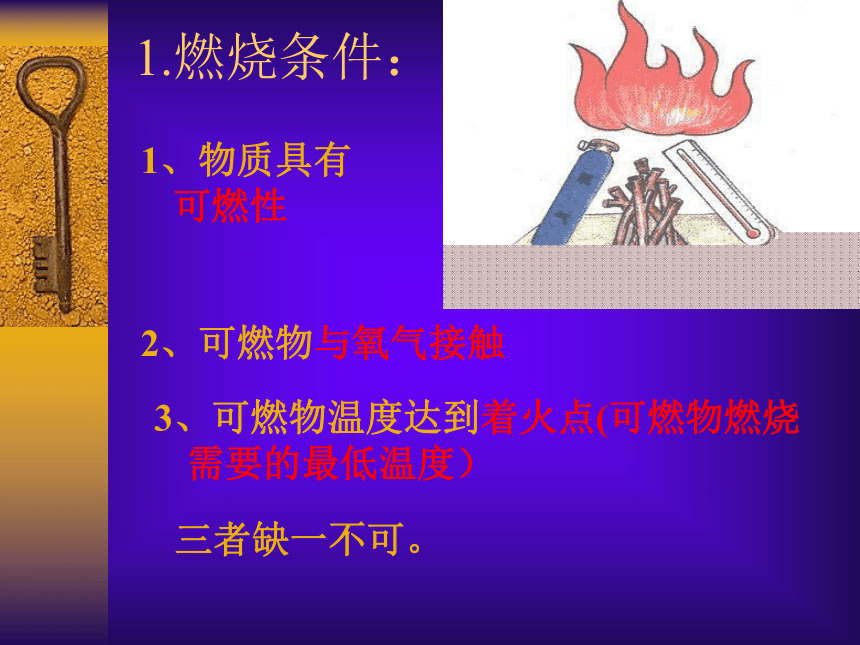 1.燃烧条件：

1、物质具有可燃性

2、可燃物与氧气接触

3、可燃物温度达到着火点(可燃物燃烧需要的最低温度）

三者缺一不可。